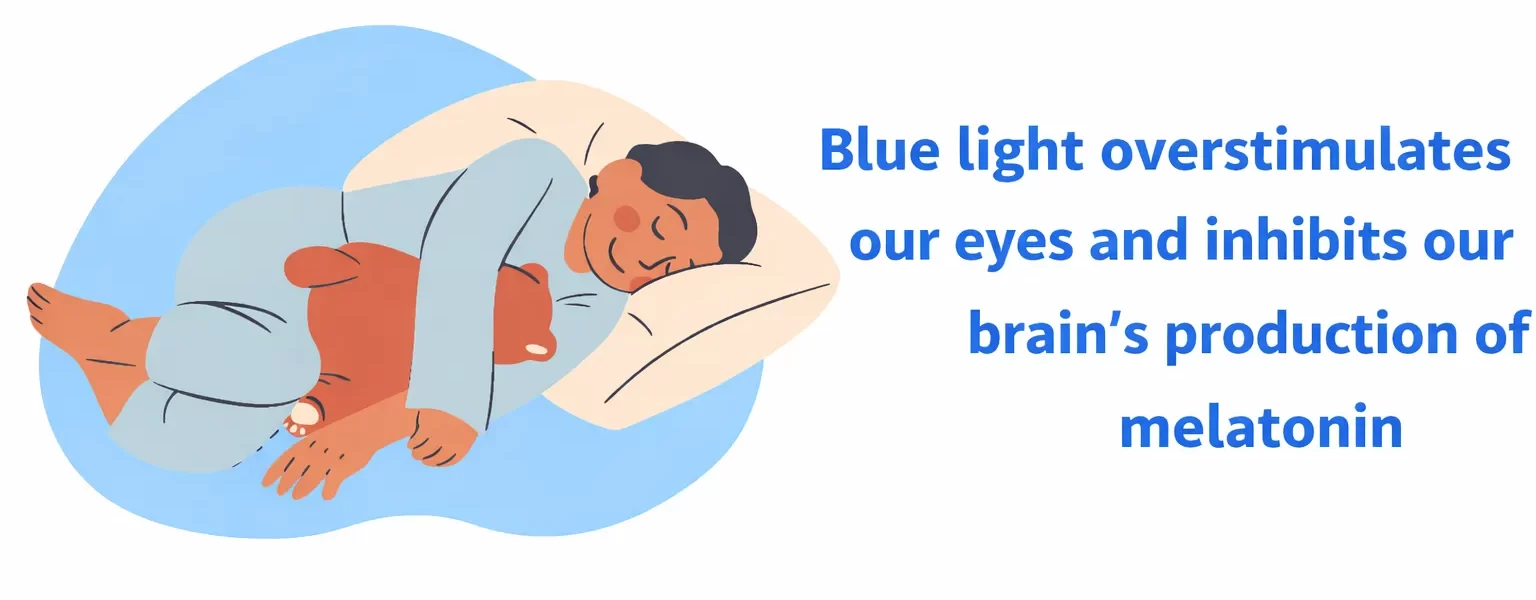 Blue light overstimulates our eyes and inhibits our brain’s production of melatonin